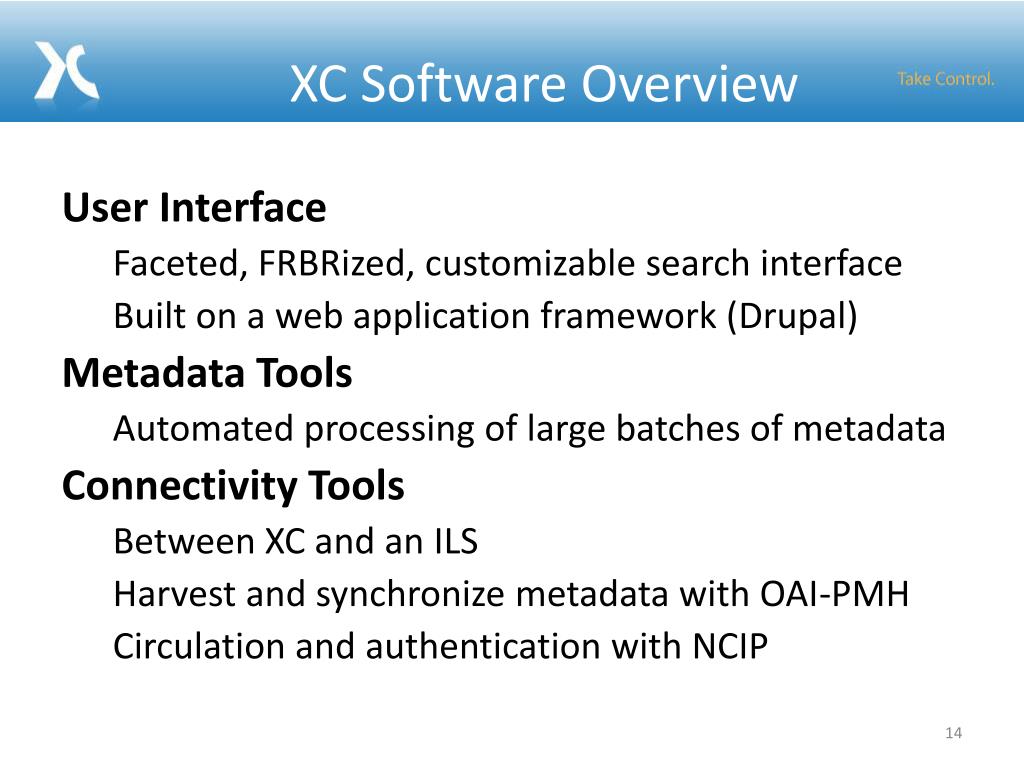 XC Software Overview

Take Control.

User Interface

Faceted, FRBRized, customizable search interface

Built on a web application framework (Drupal)

Metadata Tools

Automated processing of large batches of metadata

Connectivity Tools

Between XC and an ILS

Harvest and synchronize metadata with OAI-PMH

Circulation and authentication with NCIP

14